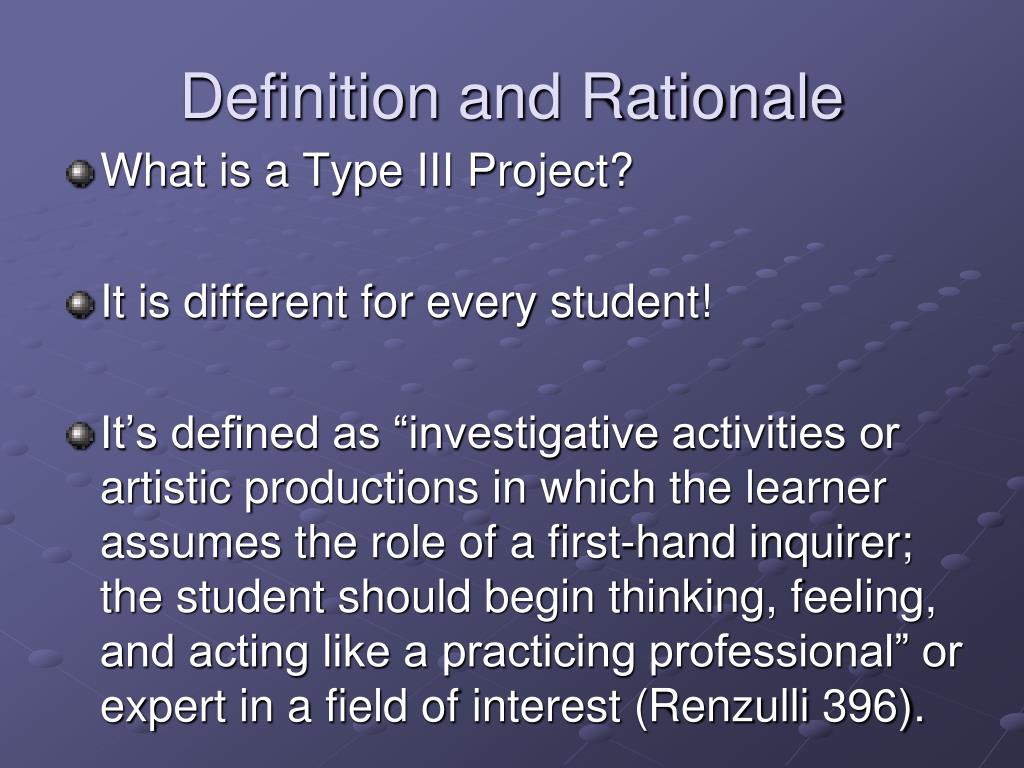 Definition and Rationale

What is a Type III Project?

It is different for every student!

It’s defined as “investigative activities or artistic productions in which the learner assumes the role of a first-hand inquirer; the student should begin thinking, feeling, and acting like a practicing professional” or expert in a field of interest (Renzulli 396).